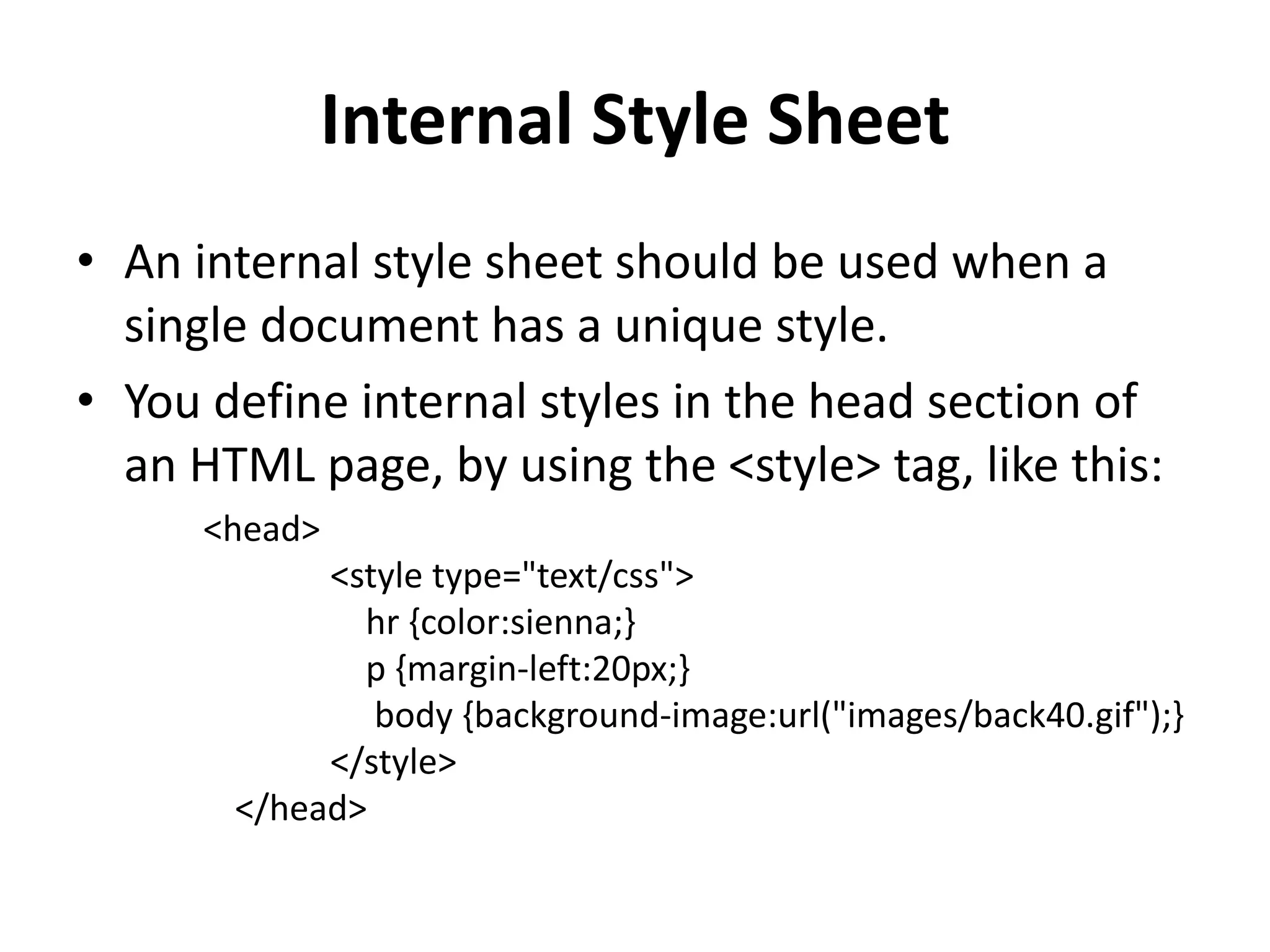 Internal Style Sheet

• An internal style sheet should be used when a single document has a unique style.
• You define internal styles in the head section of an HTML page, by using the <style> tag, like this:

<head>
<style type="text/css">
hr {color:sienna;}
p {margin-left:20px;}
body {background-image:url("images/back40.gif");}
</style>
</head>